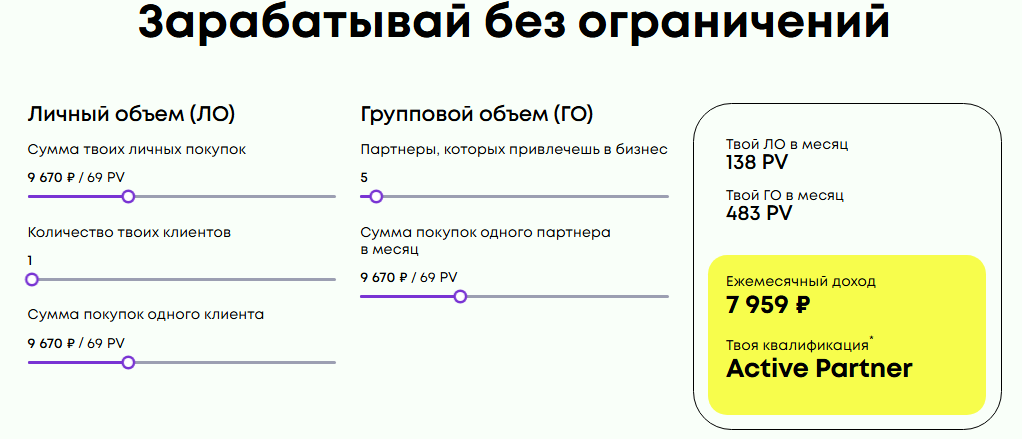 Зарабатывай без ограничений

Личный объем (ЛО)

Сумма твоих личных покупок

9 670 ₽ / 69 PV

Количество твоих клиентов

1

Сумма покупок одного клиента

9 670 ₽ / 69 PV

Групповой объем (ГО)

Партнеры, которых привлечешь в бизнес

5

Сумма покупок одного партнера в месяц

9 670 ₽ / 69 PV

Твой ЛО в месяц
138 PV

Твой ГО в месяц
483 PV

Ежемесячный доход
7 959 ₽

Твоя квалификация*
Active Partner